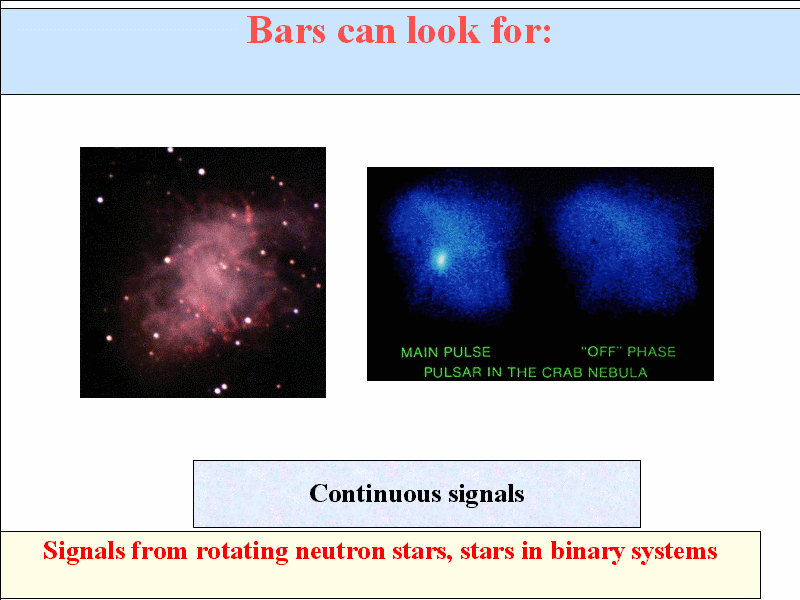 Bars can look for:

MAIN PULSE

"OFF" PHASE

PULSAR IN THE CRAB NEBULA

Continuous signals

Signals from rotating neutron stars, stars in binary systems